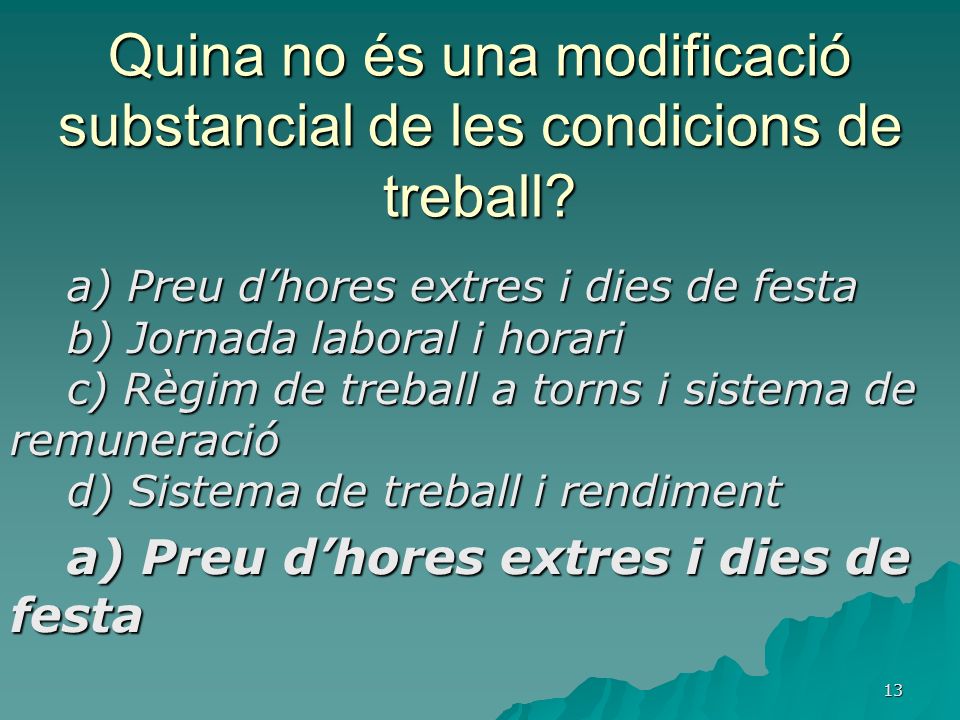 Quina no és una modificació substancial de les condicions de treball?

a) Preu d’hores extres i dies de festa
b) Jornada laboral i horari
c) Règim de treball a torns i sistema de remuneració
d) Sistema de treball i rendiment

a) Preu d’hores extres i dies de festa

13